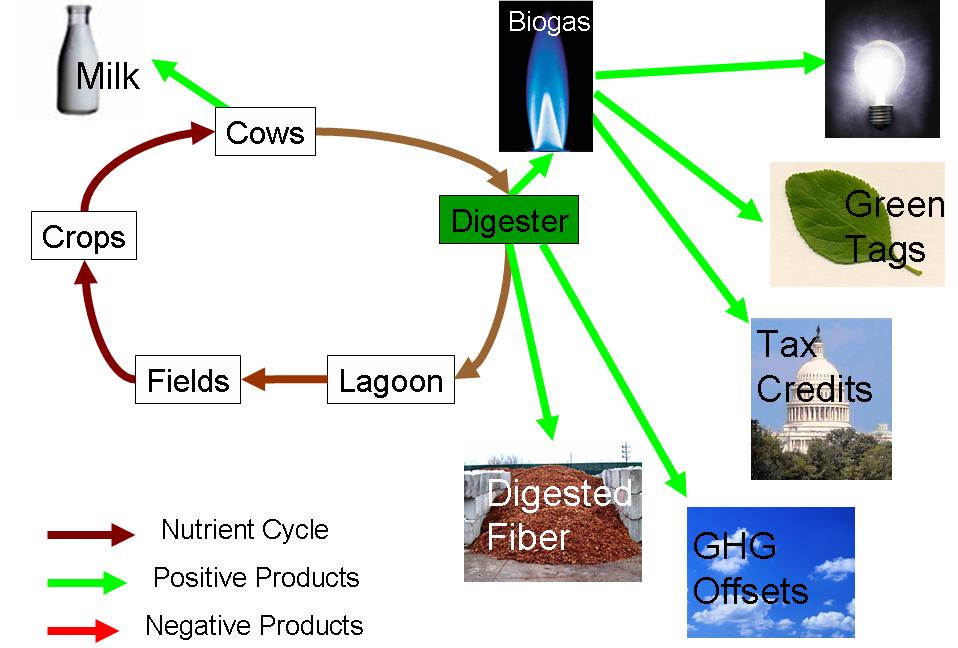 Milk

Cows

Crops

Fields

Lagoon

Digester

Biogas

Green Tags

Tax Credits

Digested Fiber

GHG Offsets

Nutrient Cycle

Positive Products

Negative Products